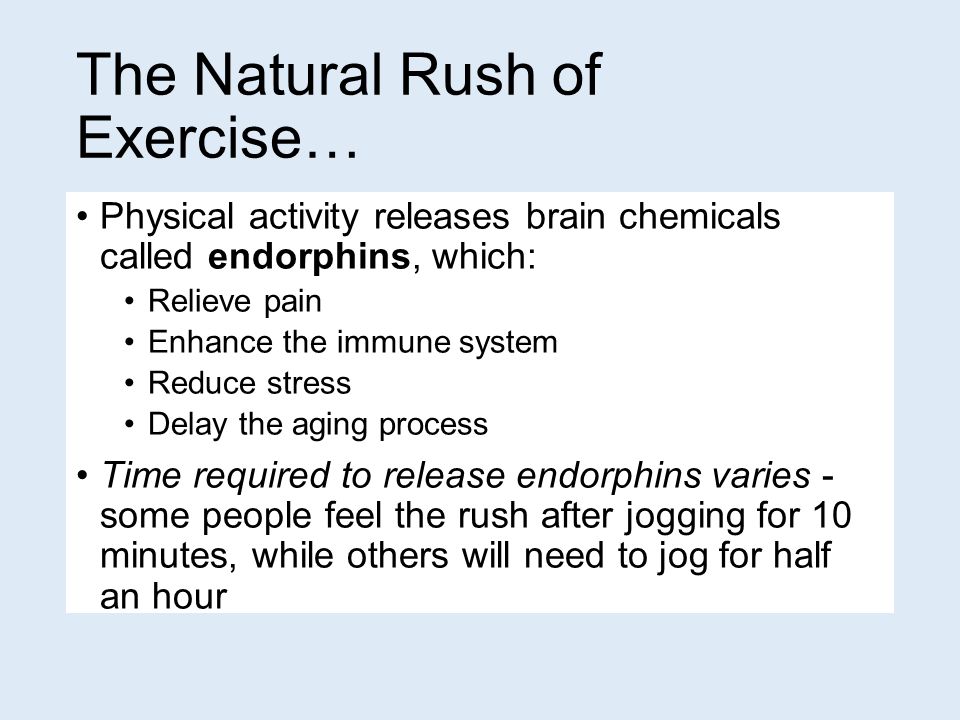 The Natural Rush of Exercise…

• Physical activity releases brain chemicals called endorphins, which:
  • Relieve pain
  • Enhance the immune system
  • Reduce stress
  • Delay the aging process

• Time required to release endorphins varies - some people feel the rush after jogging for 10 minutes, while others will need to jog for half an hour